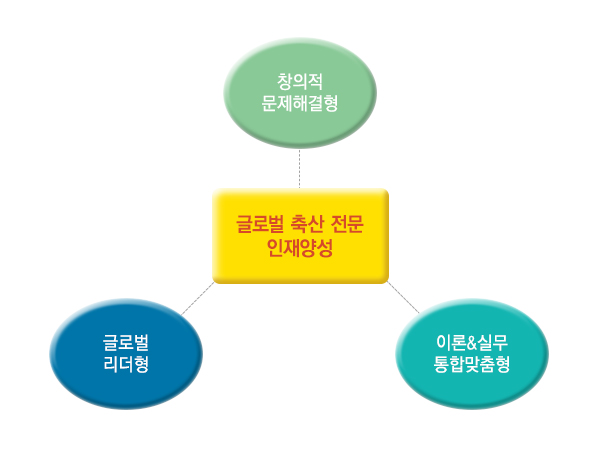 창의적
문제해결형

글로벌 축산 전문
인재양성

글로벌
리더형

이론&실무
통합맞춤형